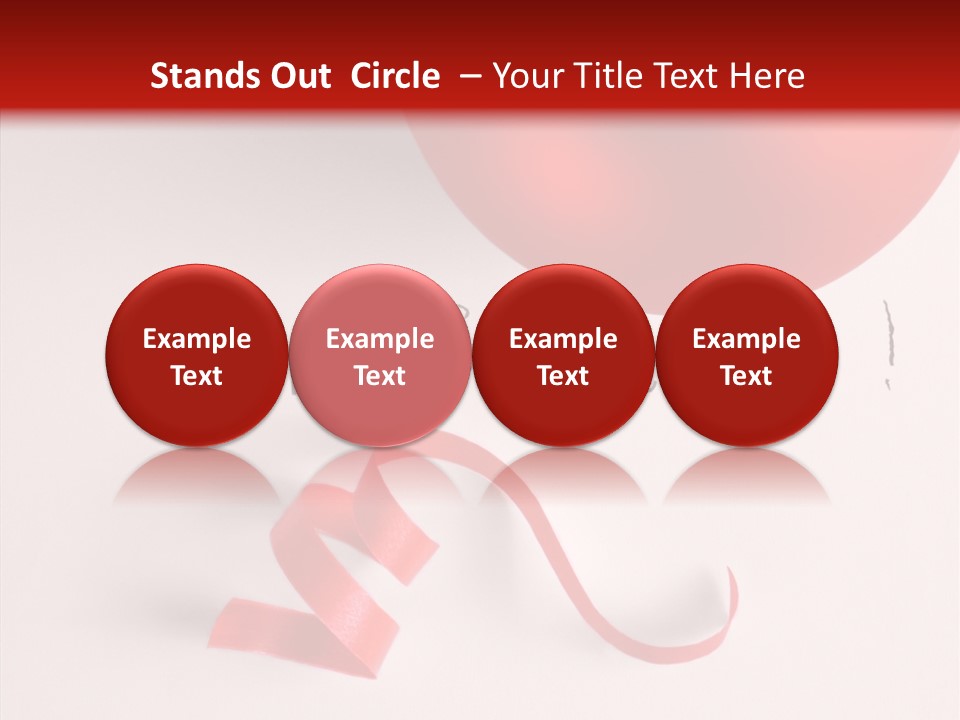 Stands Out Circle – Your Title Text Here

Example Text

Example Text

Example Text

Example Text